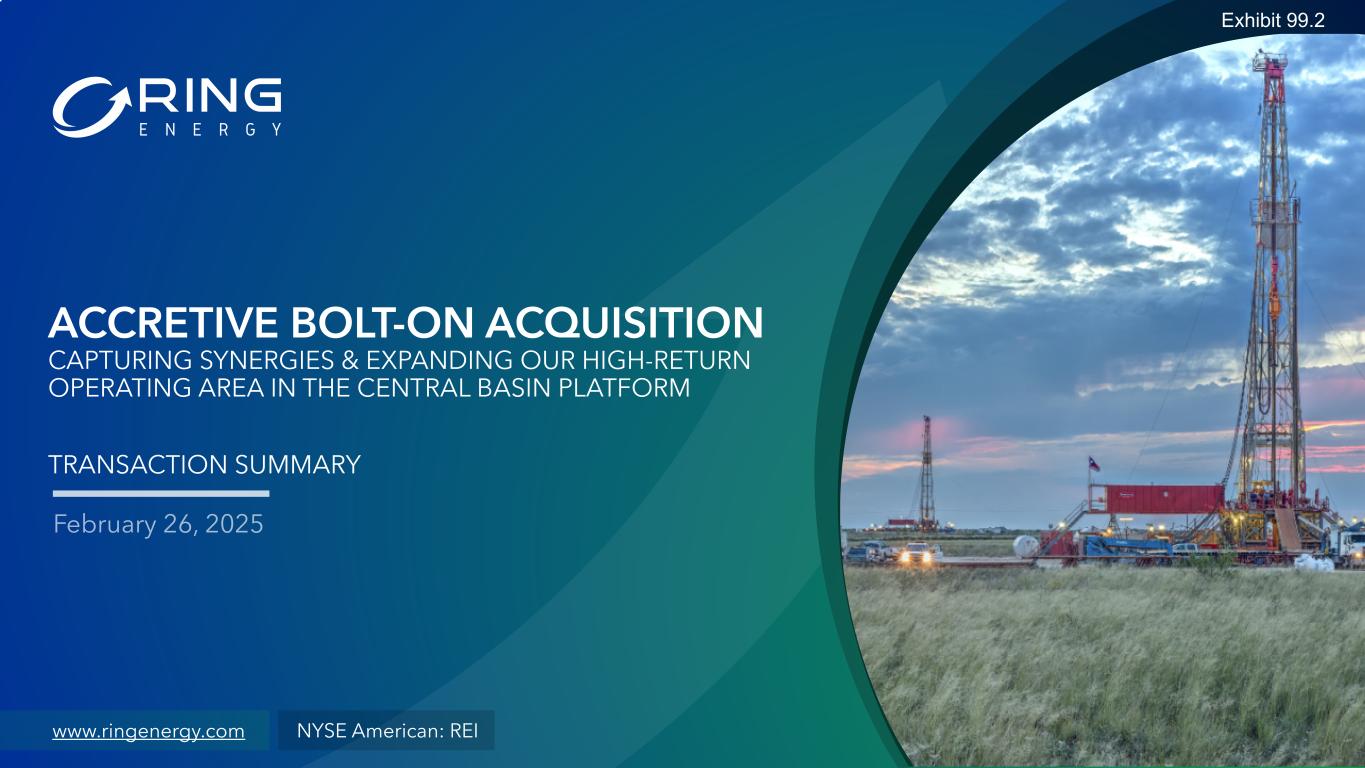 Exhibit 99.2

RING
ENERGY

ACCRETIVE BOLT-ON ACQUISITION
CAPTURING SYNERGIES & EXPANDING OUR HIGH-RETURN OPERATING AREA IN THE CENTRAL BASIN PLATFORM

TRANSACTION SUMMARY

February 26, 2025

www.ringenergy.com

NYSE American: REI